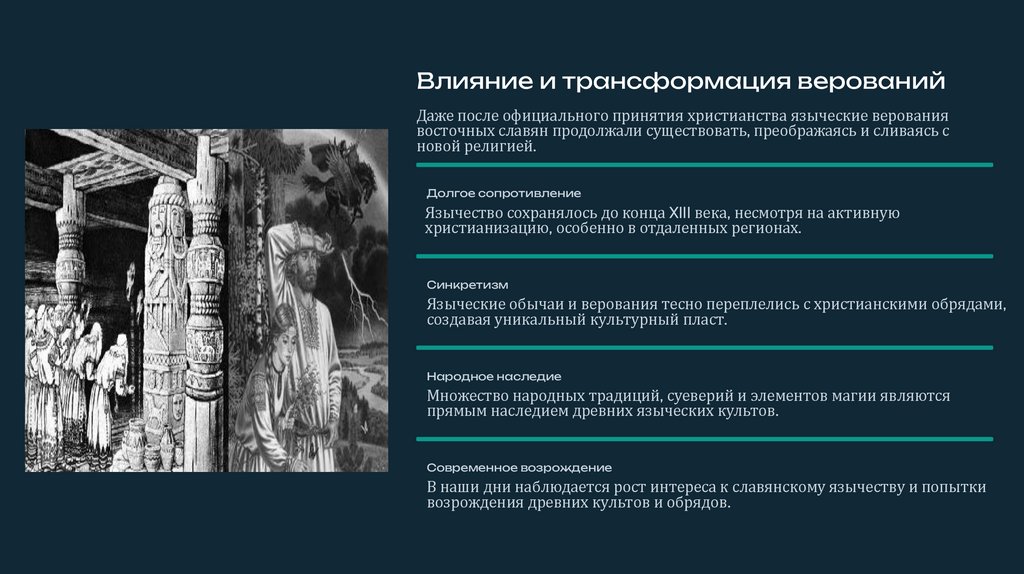 Влияние и трансформация верований

Даже после официального принятия христианства языческие верования восточных славян продолжали существовать, преображаясь и сливаясь с новой религией.

Долгое сопротивление

Язычество сохранялось до конца XIII века, несмотря на активную христианизацию, особенно в отдаленных регионах.

Синкретизм

Языческие обычаи и верования тесно переплелись с христианскими обрядами, создавая уникальный культурный пласт.

Народное наследие

Множество народных традиций, суеверий и элементов магии являются прямым наследием древних языческих культов.

Современное возрождение

В наши дни наблюдается рост интереса к славянскому язычеству и попытки возрождения древних культов и обрядов.